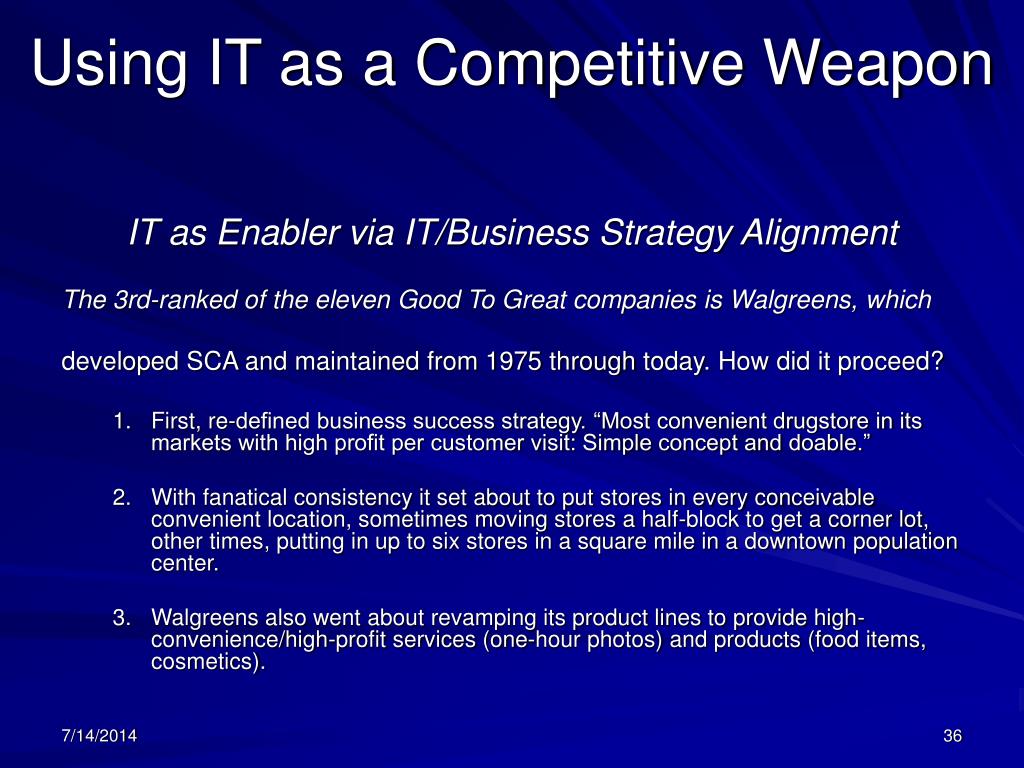 Using IT as a Competitive Weapon

IT as Enabler via IT/Business Strategy Alignment

The 3rd-ranked of the eleven Good To Great companies is Walgreens, which

developed SCA and maintained from 1975 through today. How did it proceed?

1. First, re-defined business success strategy. “Most convenient drugstore in its markets with high profit per customer visit: Simple concept and doable.”

2. With fanatical consistency it set about to put stores in every conceivable convenient location, sometimes moving stores a half-block to get a corner lot, other times, putting in up to six stores in a square mile in a downtown population center.

3. Walgreens also went about revamping its product lines to provide high-convenience/high-profit services (one-hour photos) and products (food items, cosmetics).

7/14/2014

36